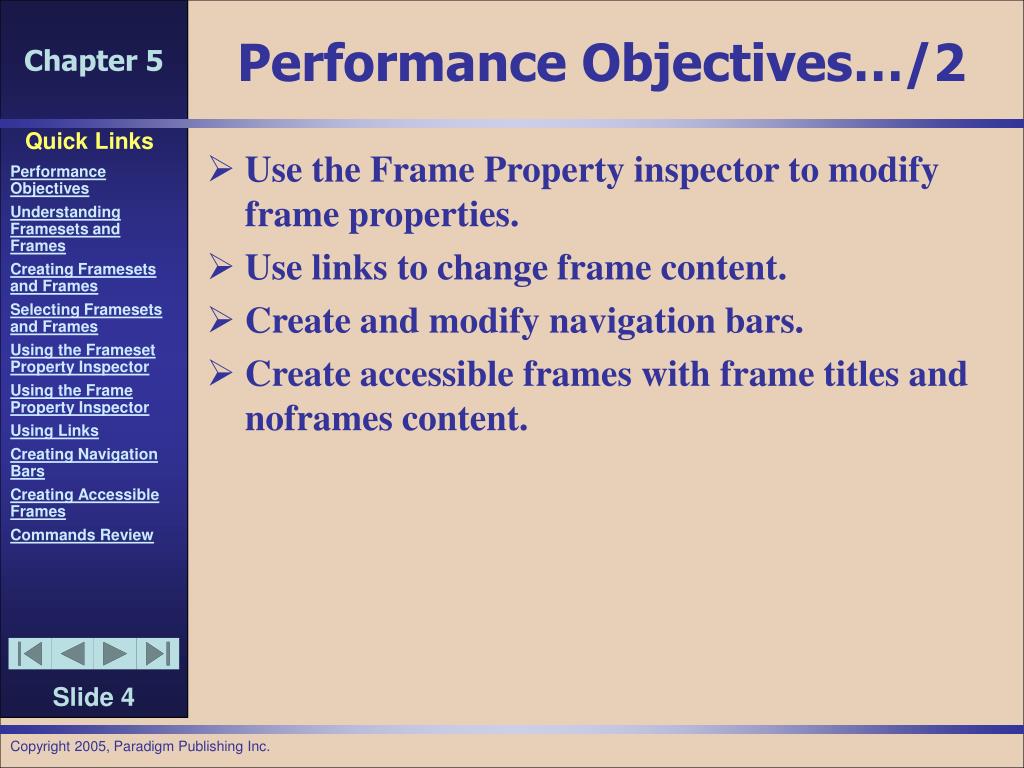 Chapter 5

Performance Objectives…/2

Quick Links

Performance Objectives

Understanding Framesets and Frames

Creating Framesets and Frames

Selecting Framesets and Frames

Using the Frameset Property Inspector

Using the Frame Property Inspector

Using Links

Creating Navigation Bars

Creating Accessible Frames

Commands Review

➢ Use the Frame Property inspector to modify frame properties.

➢ Use links to change frame content.

➢ Create and modify navigation bars.

➢ Create accessible frames with frame titles and noframes content.

Slide 4

Copyright 2005, Paradigm Publishing Inc.